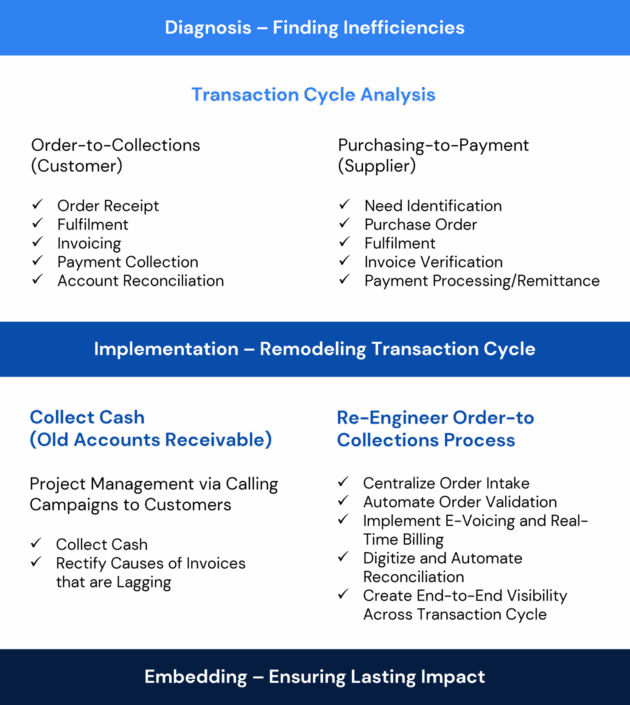 Diagnosis – Finding Inefficiencies

Transaction Cycle Analysis

Order-to-Collections (Customer)

✓ Order Receipt
✓ Fulfilment
✓ Invoicing
✓ Payment Collection
✓ Account Reconciliation

Purchasing-to-Payment (Supplier)

✓ Need Identification
✓ Purchase Order
✓ Fulfilment
✓ Invoice Verification
✓ Payment Processing/Remittance

Implementation – Remodeling Transaction Cycle

Collect Cash (Old Accounts Receivable)

Project Management via Calling Campaigns to Customers

✓ Collect Cash
✓ Rectify Causes of Invoices that are Lagging

Re-Engineer Order-to Collections Process

✓ Centralize Order Intake
✓ Automate Order Validation
✓ Implement E-Voicing and Real-Time Billing
✓ Digitize and Automate Reconciliation
✓ Create End-to-End Visibility Across Transaction Cycle

Embedding – Ensuring Lasting Impact